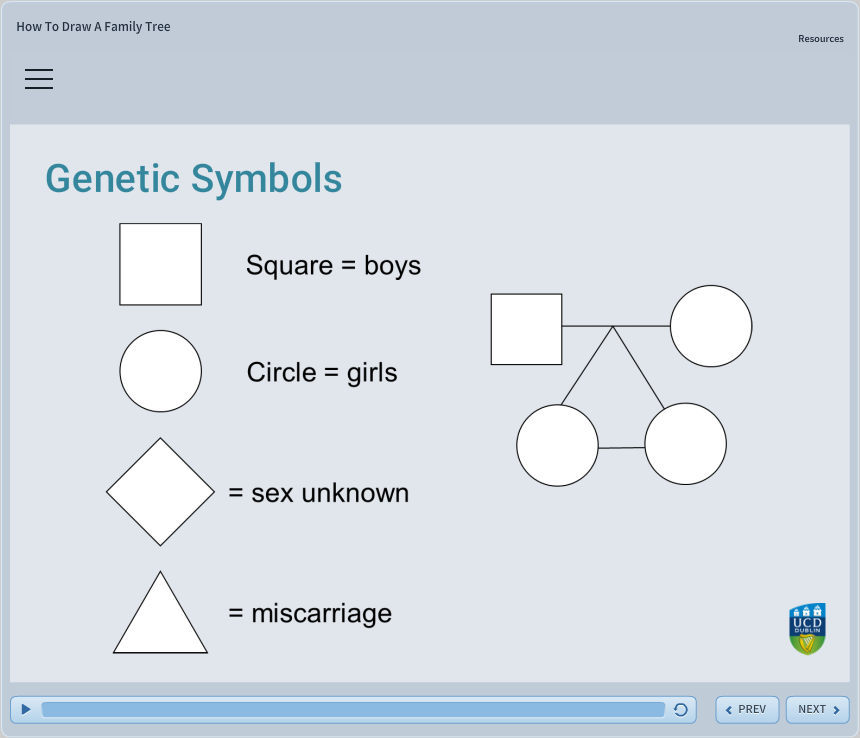 How To Draw A Family Tree

Resources

Genetic Symbols

Square = boys

Circle = girls

= sex unknown

= miscarriage

UCD
DUBLIN

PREV

NEXT